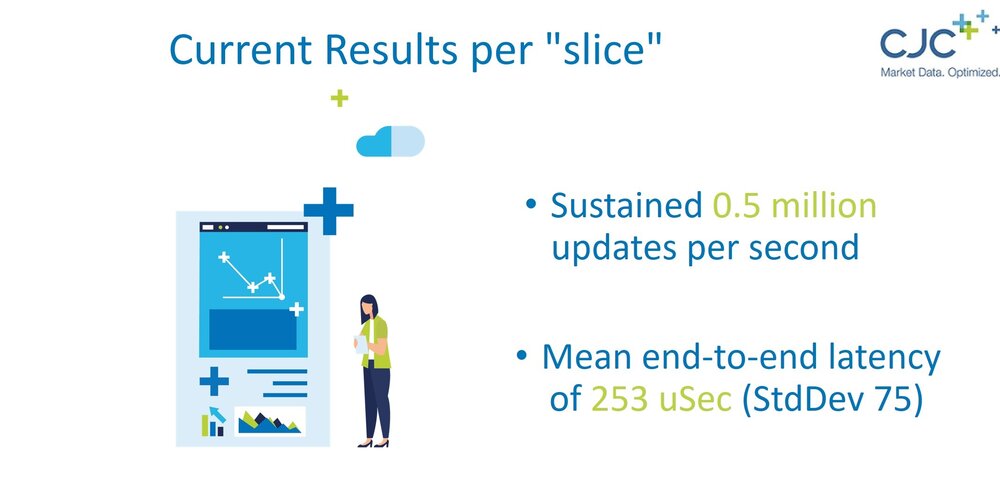 Current Results per "slice"

CJC

Market Data. Optimized.

• Sustained 0.5 million updates per second

• Mean end-to-end latency of 253 uSec (StdDev 75)